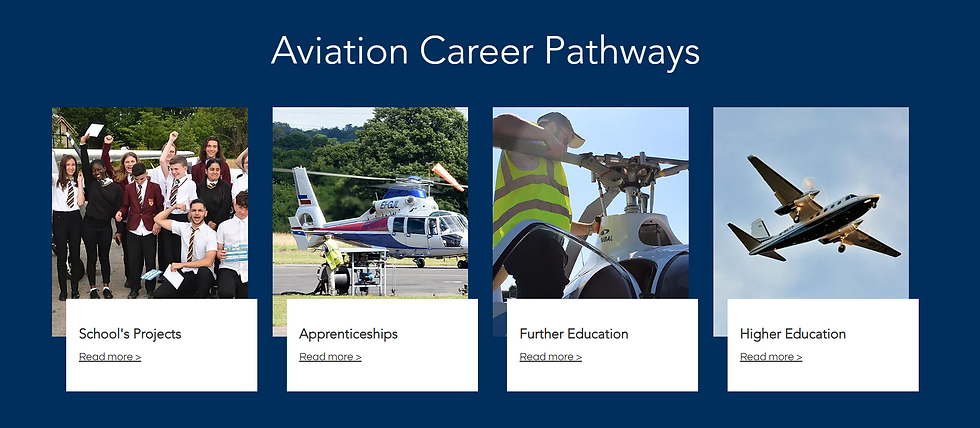 Aviation Career Pathways

School's Projects
Read more >

Apprenticeships
Read more >

Further Education
Read more >

Higher Education
Read more >